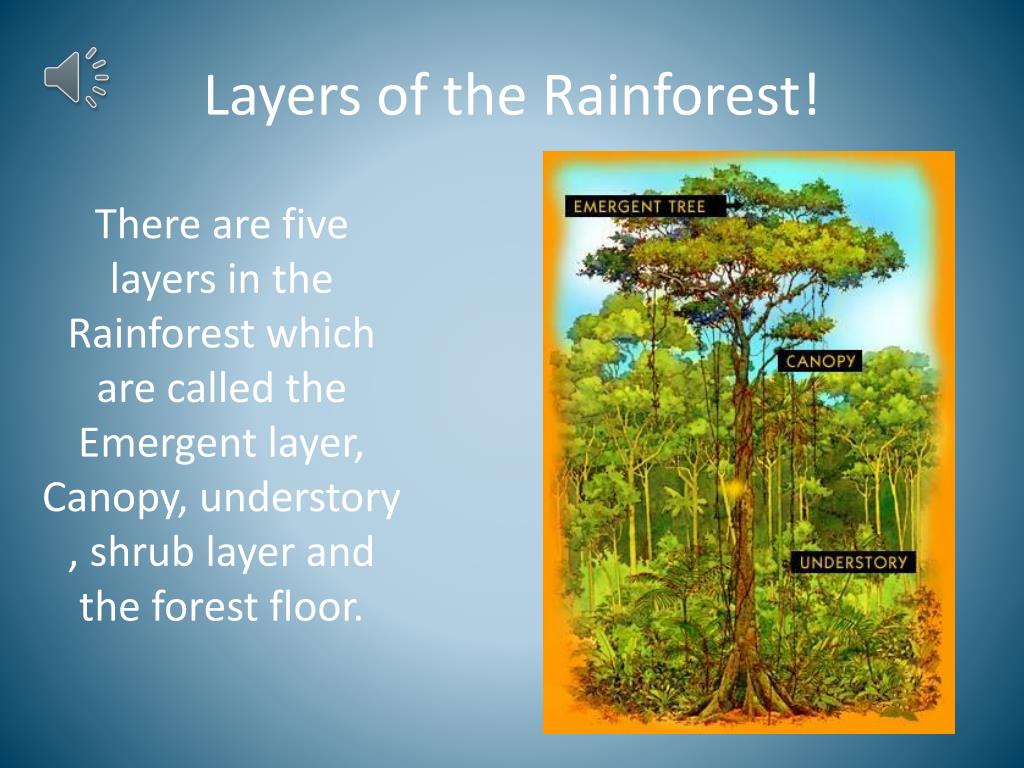 Layers of the Rainforest!

There are five layers in the Rainforest which are called the Emergent layer, Canopy, understory , shrub layer and the forest floor.

EMERGENT TREE

CANOPY

UNDERSTORY